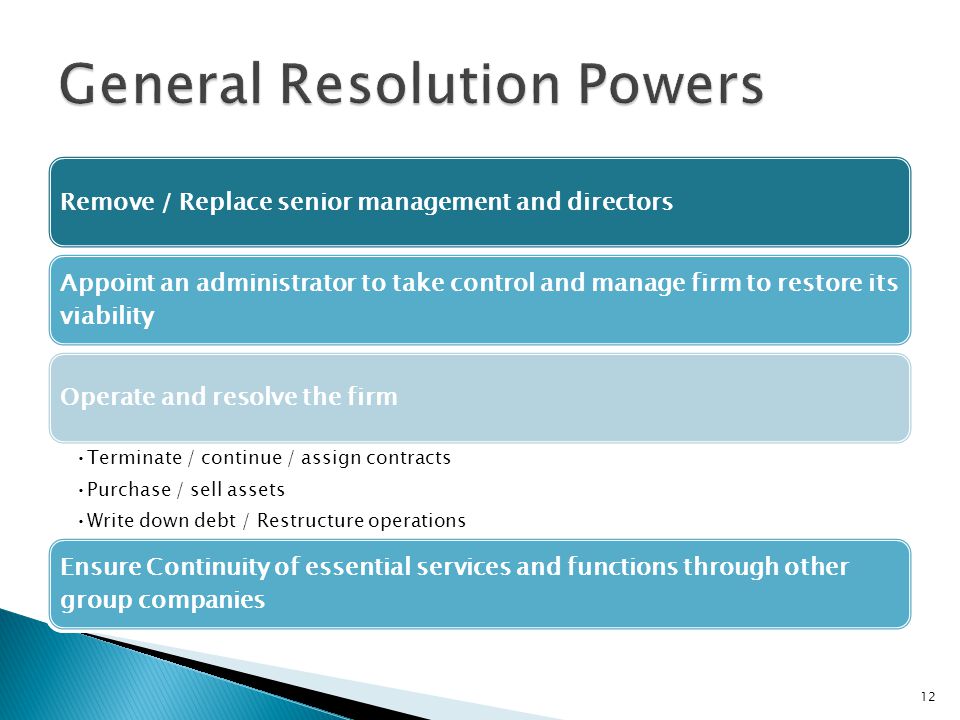 General Resolution Powers

Remove / Replace senior management and directors

Appoint an administrator to take control and manage firm to restore its viability

Operate and resolve the firm

• Terminate / continue / assign contracts
• Purchase / sell assets
• Write down debt / Restructure operations

Ensure Continuity of essential services and functions through other group companies

12